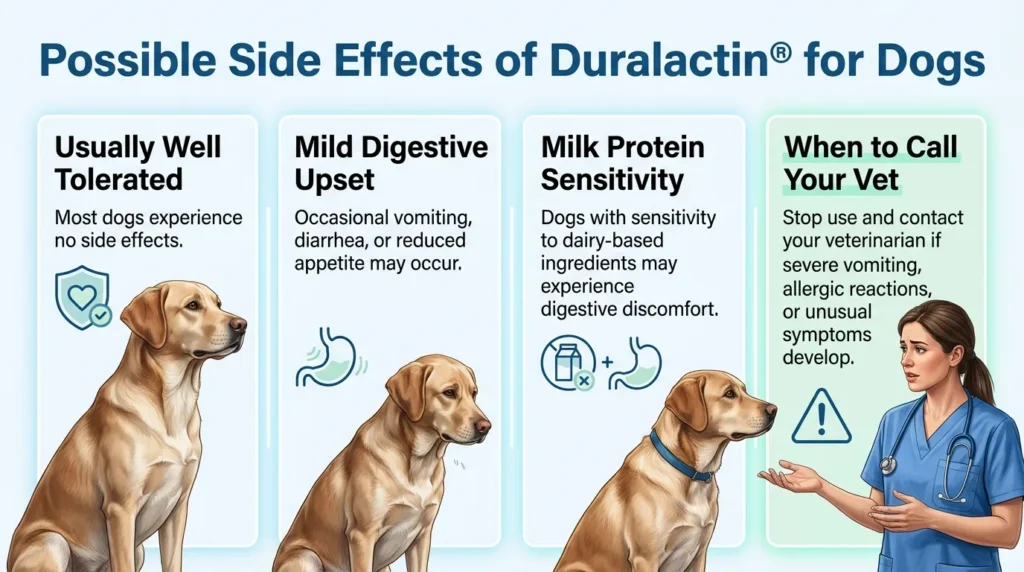 Possible Side Effects of Duralactin® for Dogs

Usually Well Tolerated

Most dogs experience no side effects.

Mild Digestive Upset

Occasional vomiting, diarrhea, or reduced appetite may occur.

Milk Protein Sensitivity

Dogs with sensitivity to dairy-based ingredients may experience digestive discomfort.

When to Call Your Vet

Stop use and contact your veterinarian if severe vomiting, allergic reactions, or unusual symptoms develop.